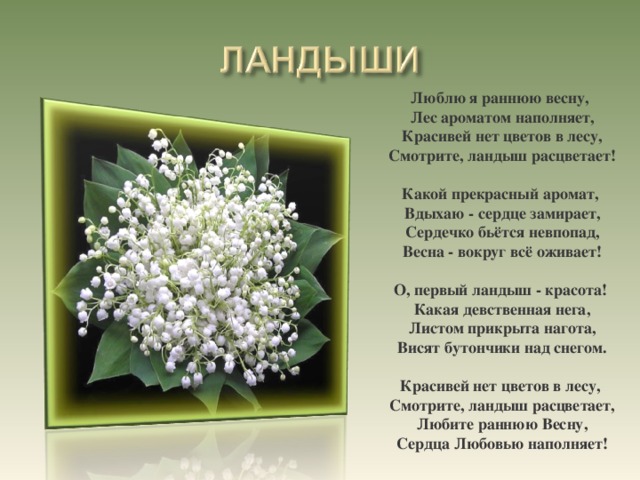 ЛАНДЫШИ

Люблю я раннюю весну,
Лес ароматом наполняет,
Красивей нет цветов в лесу,
Смотрите, ландыш расцветает!

Какой прекрасный аромат,
Вдыхаю - сердце замирает,
Сердечко бьётся невпопад,
Весна - вокруг всё оживает!

О, первый ландыш - красота!
Какая девственная нега,
Листом прикрыта нагота,
Висят бутончики над снегом.

Красивей нет цветов в лесу,
Смотрите, ландыш расцветает,
Любите раннюю Весну,
Сердца Любовью наполняет!